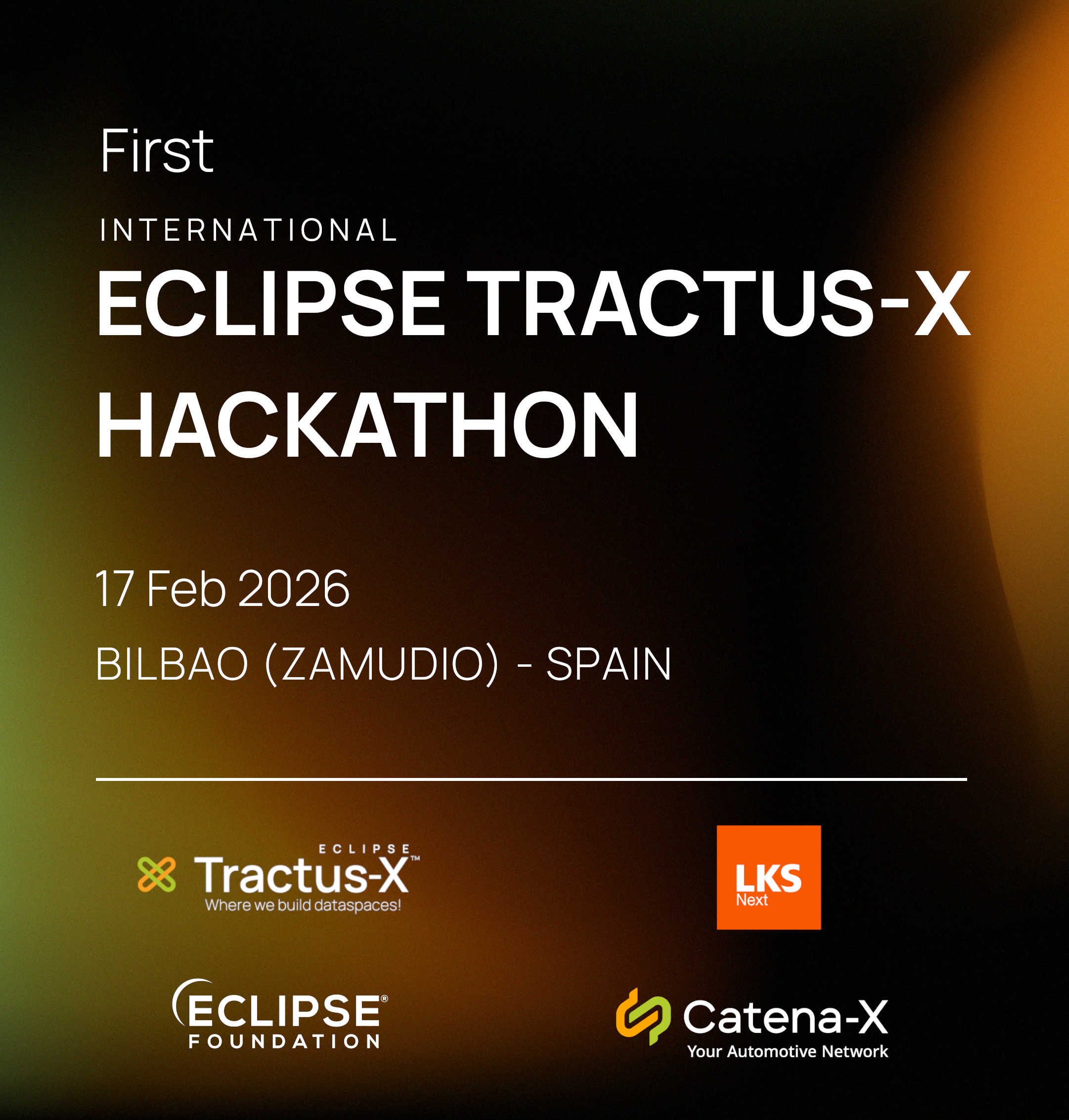 First

INTERNATIONAL

ECLIPSE TRACTUS-X HACKATHON

17 Feb 2026

BILBAO (ZAMUDIO) - SPAIN

ECLIPSE Tractus-X™
Where we build dataspaces!

LKS Next

ECLIPSE® FOUNDATION

Catena-X
Your Automotive Network